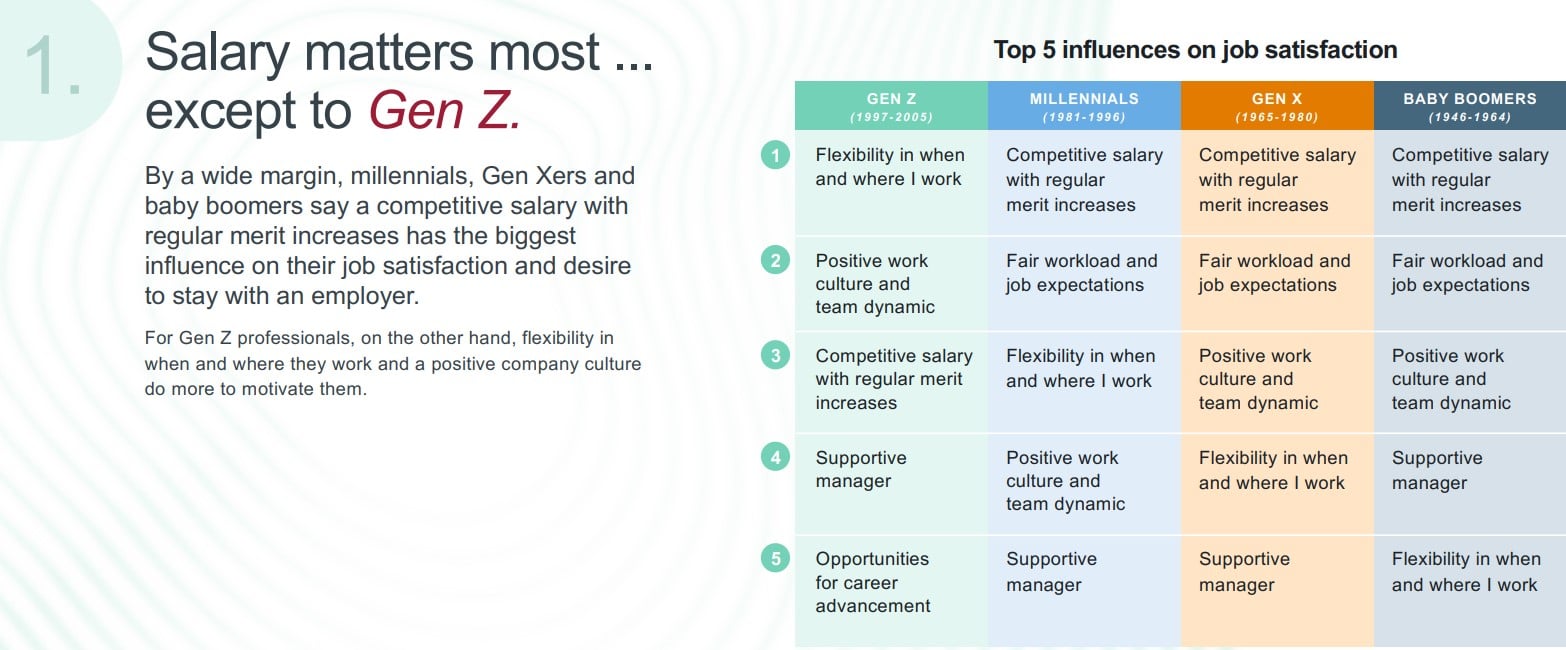 1.

Salary matters most ... except to Gen Z.

By a wide margin, millennials, Gen Xers and baby boomers say a competitive salary with regular merit increases has the biggest influence on their job satisfaction and desire to stay with an employer.

For Gen Z professionals, on the other hand, flexibility in when and where they work and a positive company culture do more to motivate them.

Top 5 influences on job satisfaction

| | GEN Z (1997-2005) | MILLENNIALS (1981-1996) | GEN X (1965-1980) | BABY BOOMERS (1946-1964) |
|---|---|---|---|---|
| 1 | Flexibility in when and where I work | Competitive salary with regular merit increases | Competitive salary with regular merit increases | Competitive salary with regular merit increases |
| 2 | Positive work culture and team dynamic | Fair workload and job expectations | Fair workload and job expectations | Fair workload and job expectations |
| 3 | Competitive salary with regular merit increases | Flexibility in when and where I work | Positive work culture and team dynamic | Positive work culture and team dynamic |
| 4 | Supportive manager | Positive work culture and team dynamic | Flexibility in when and where I work | Supportive manager |
| 5 | Opportunities for career advancement | Supportive manager | Supportive manager | Flexibility in when and where I work |